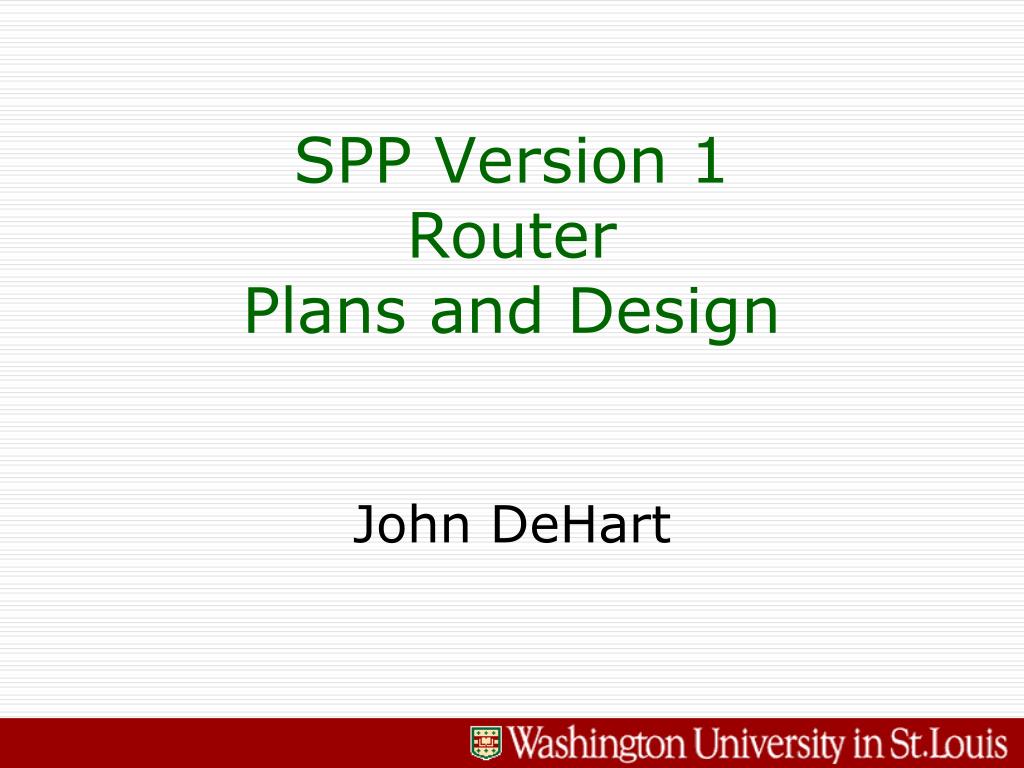 SPP Version 1
Router
Plans and Design

John DeHart

Washington University in St.Louis